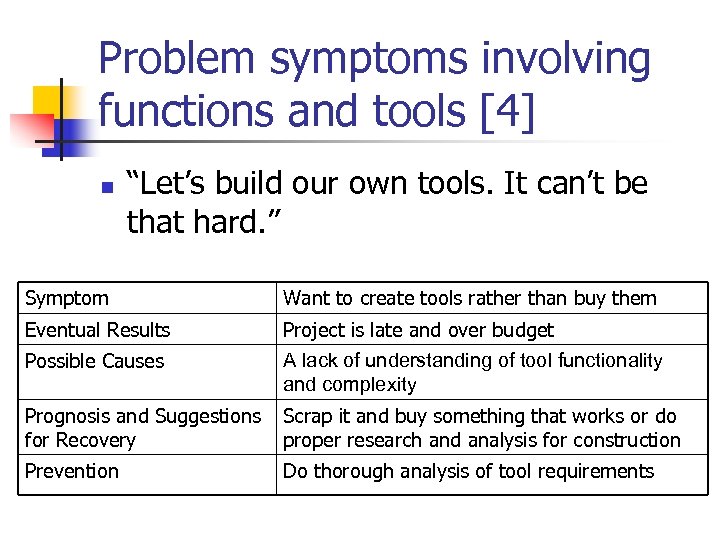 Problem symptoms involving functions and tools [4]

“Let’s build our own tools. It can’t be that hard.”

| Symptom | Want to create tools rather than buy them |
|---|---|
| Eventual Results | Project is late and over budget |
| Possible Causes | A lack of understanding of tool functionality and complexity |
| Prognosis and Suggestions for Recovery | Scrap it and buy something that works or do proper research and analysis for construction |
| Prevention | Do thorough analysis of tool requirements |